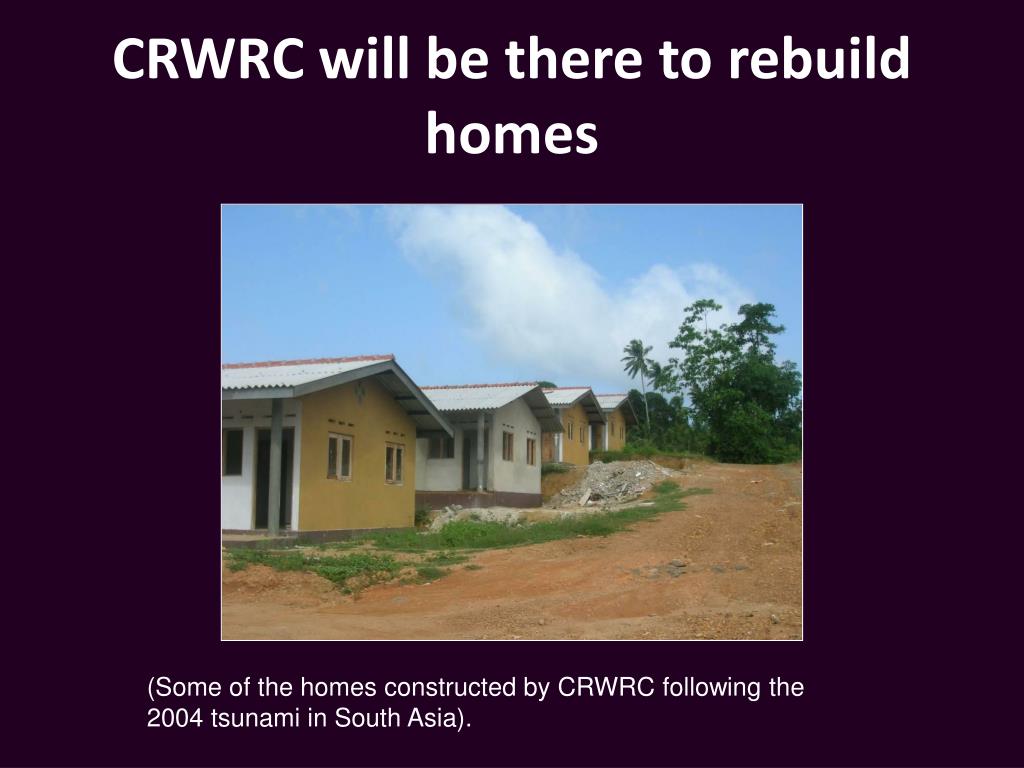 CRWRC will be there to rebuild homes

(Some of the homes constructed by CRWRC following the 2004 tsunami in South Asia).